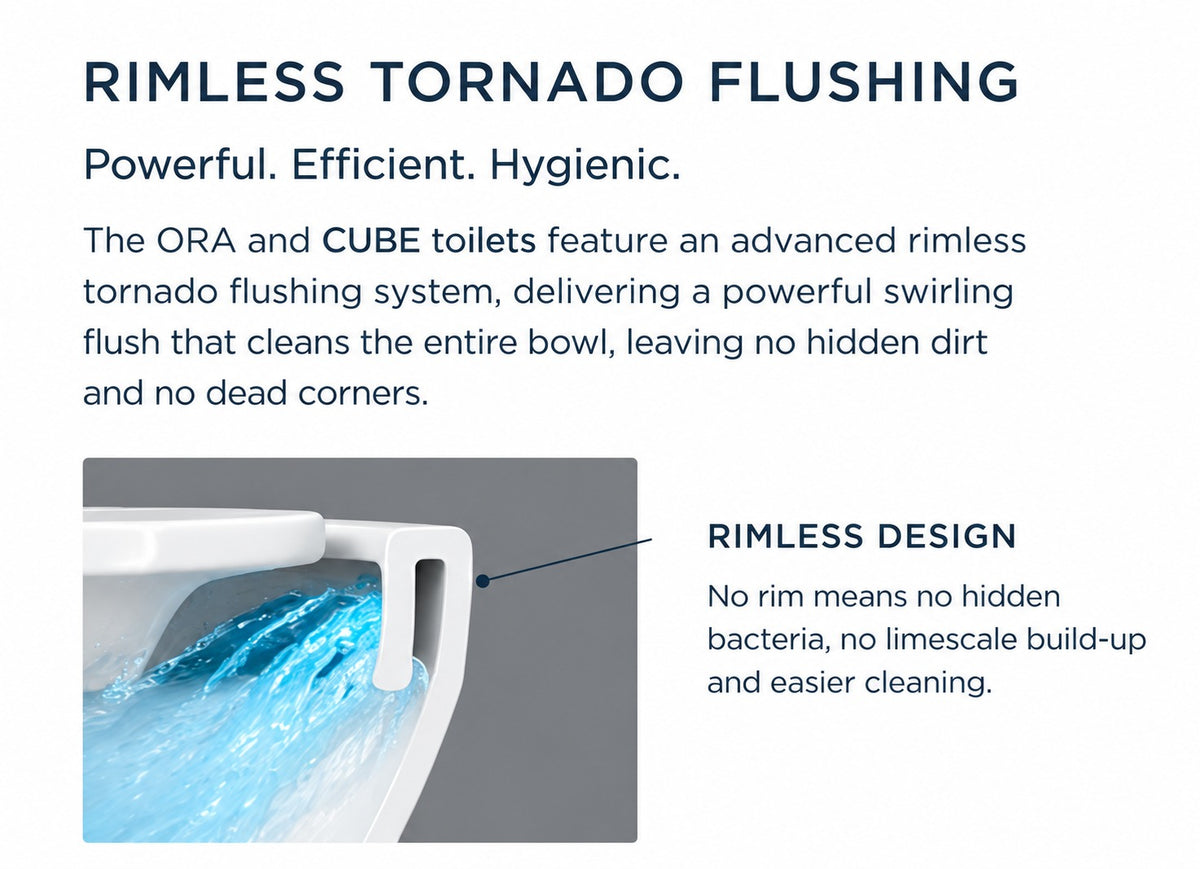 RIMLESS TORNADO FLUSHING

Powerful. Efficient. Hygienic.

The ORA and CUBE toilets feature an advanced rimless tornado flushing system, delivering a powerful swirling flush that cleans the entire bowl, leaving no hidden dirt and no dead corners.

RIMLESS DESIGN

No rim means no hidden bacteria, no limescale build-up and easier cleaning.